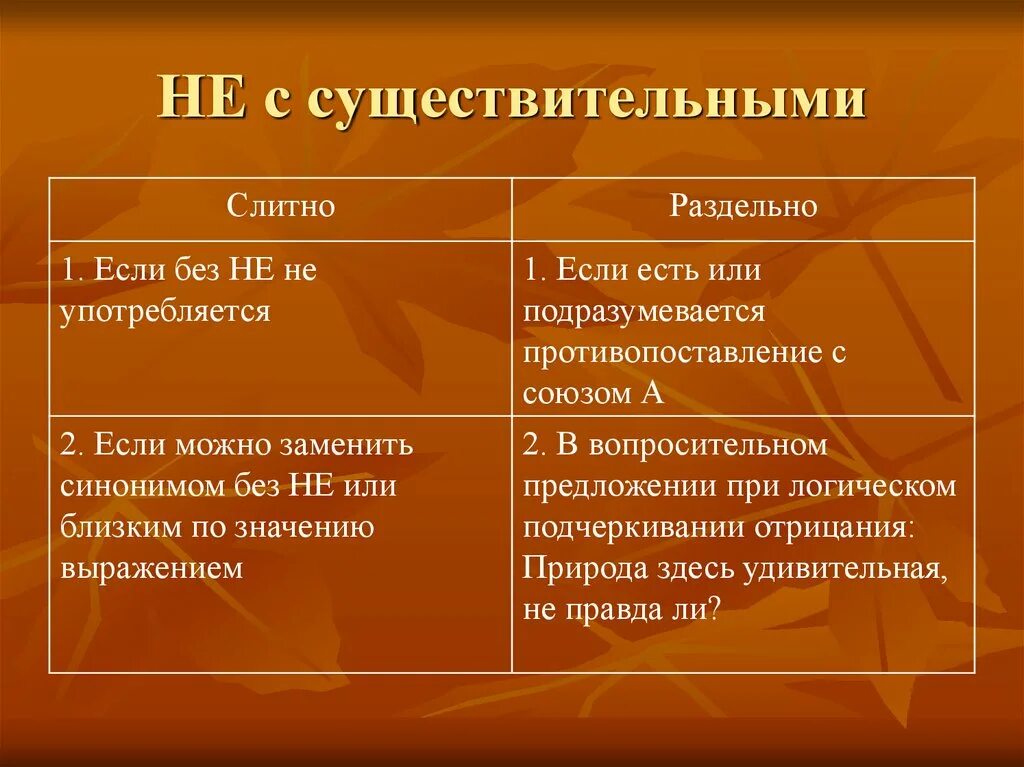 НЕ с существительными

| Слитно | Раздельно |
|---|---|
| 1. Если без НЕ не употребляется | 1. Если есть или подразумевается противопоставление с союзом А |
| 2. Если можно заменить синонимом без НЕ или близким по значению выражением | 2. В вопросительном предложении при логическом подчеркивании отрицания: Природа здесь удивительная, не правда ли? |